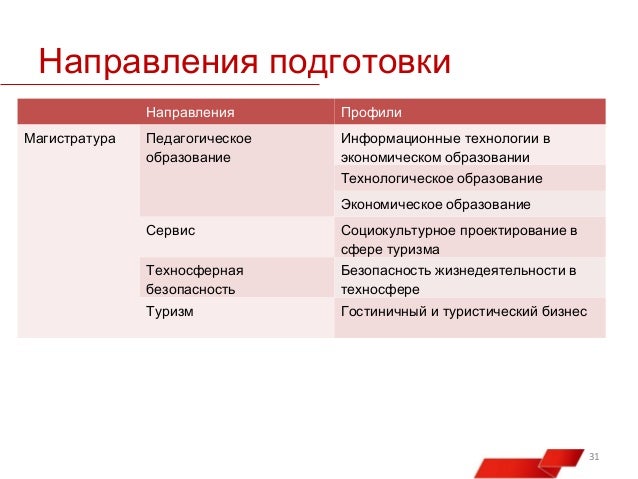 Направления подготовки

| | Направления | Профили |
|---|---|---|
| Магистратура | Педагогическое образование | Информационные технологии в экономическом образовании |
| | | Технологическое образование |
| | | Экономическое образование |
| | Сервис | Социокультурное проектирование в сфере туризма |
| | Техносферная безопасность | Безопасность жизнедеятельности в техносфере |
| | Туризм | Гостиничный и туристический бизнес |

31